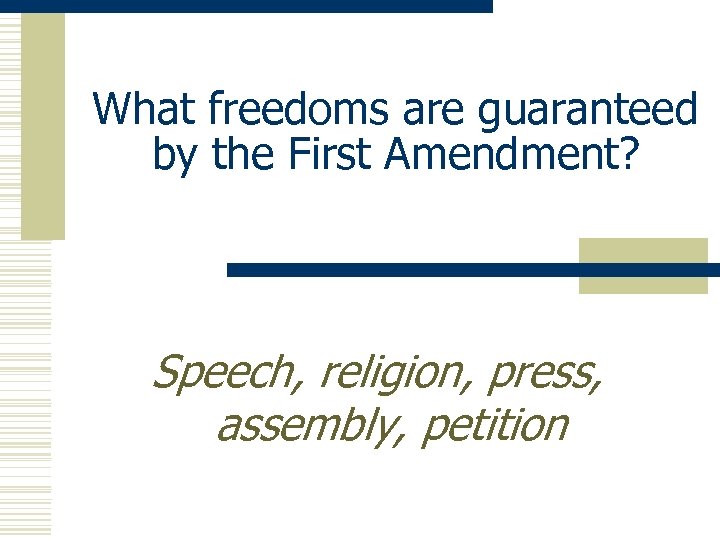 What freedoms are guaranteed by the First Amendment?

Speech, religion, press, assembly, petition